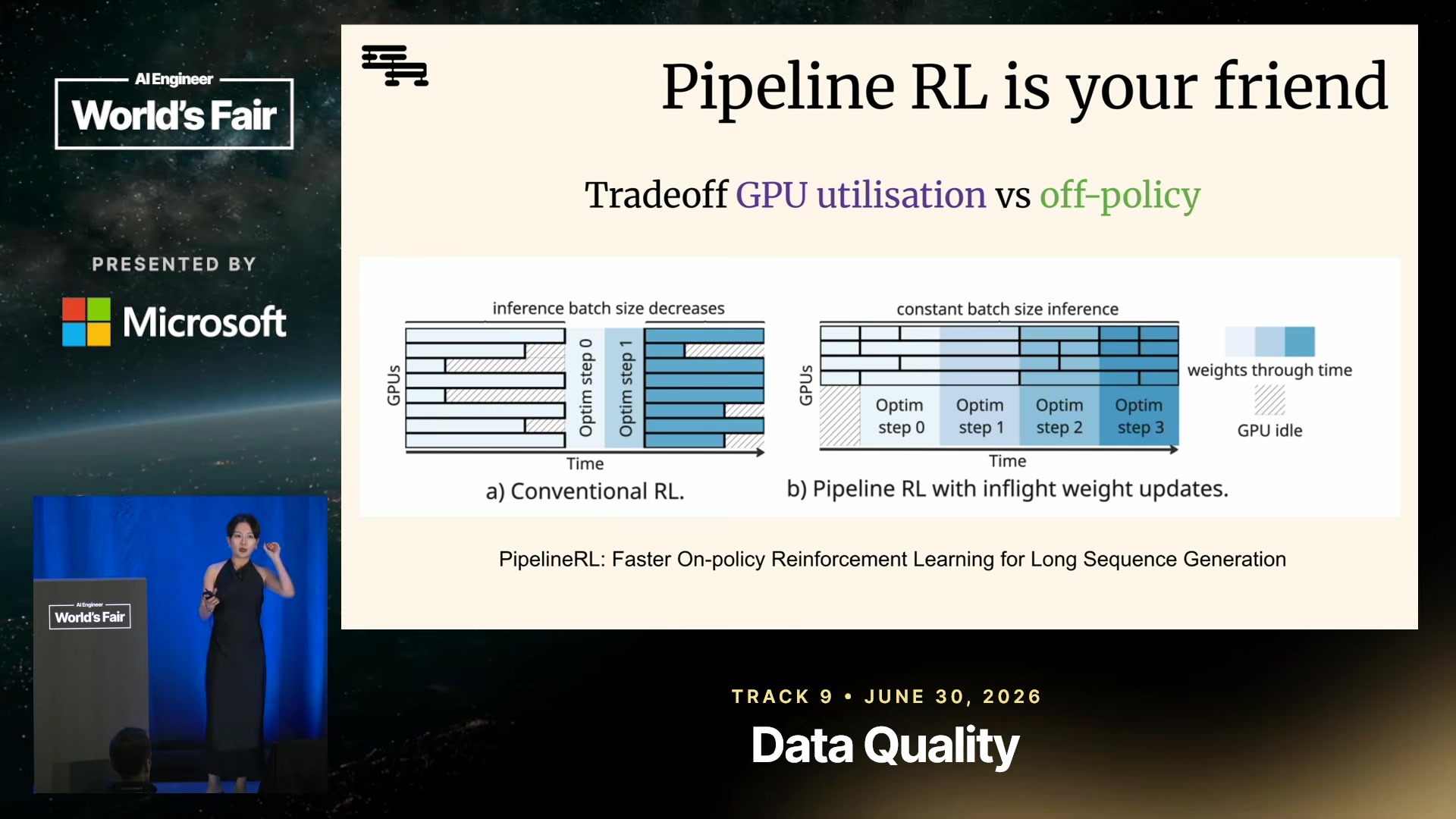 AI Engineer
World's Fair

PRESENTED BY

Microsoft

AI Engineer
World's Fair

Pipeline RL is your friend

Tradeoff GPU utilisation vs off-policy

inference batch size decreases

GPUs

Optim step 0

Optim step 1

Time

a) Conventional RL.

constant batch size inference

GPUs

Optim step 0

Optim step 1

Optim step 2

Optim step 3

Time

weights through time

GPU idle

b) Pipeline RL with inflight weight updates.

PipelineRL: Faster On-policy Reinforcement Learning for Long Sequence Generation

TRACK 9 • JUNE 30, 2026

Data Quality